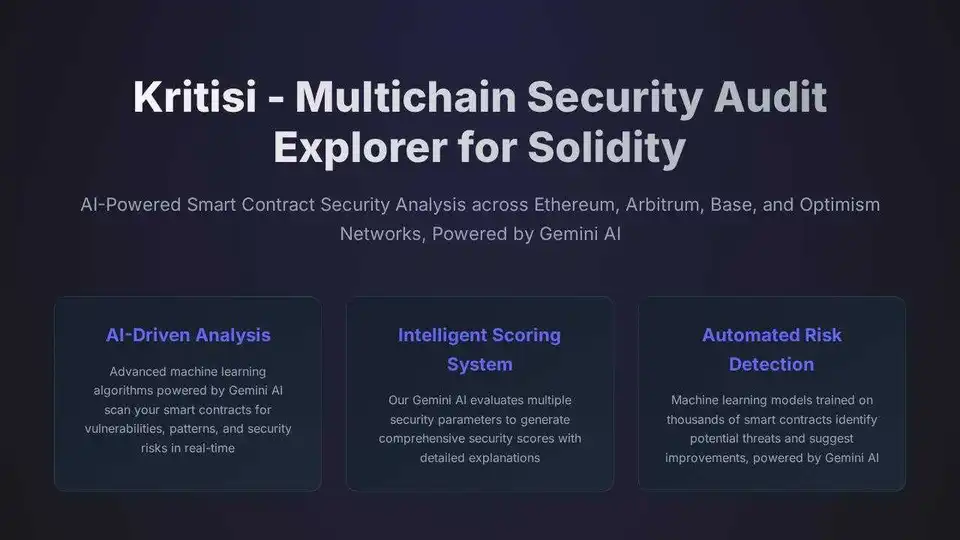 Kritisi - Multichain Security Audit Explorer for Solidity

AI-Powered Smart Contract Security Analysis across Ethereum, Arbitrum, Base, and Optimism Networks, Powered by Gemini AI

AI-Driven Analysis

Advanced machine learning algorithms powered by Gemini AI scan your smart contracts for vulnerabilities, patterns, and security risks in real-time

Intelligent Scoring System

Our Gemini AI evaluates multiple security parameters to generate comprehensive security scores with detailed explanations

Automated Risk Detection

Machine learning models trained on thousands of smart contracts identify potential threats and suggest improvements, powered by Gemini AI